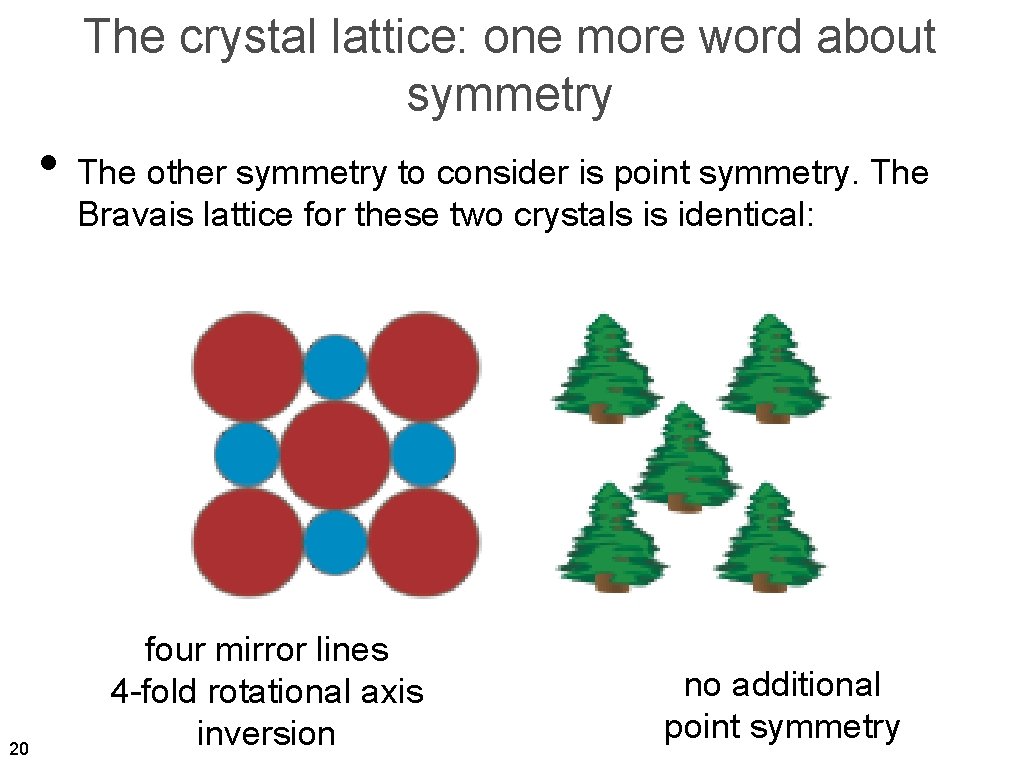 The crystal lattice: one more word about symmetry

• The other symmetry to consider is point symmetry. The Bravais lattice for these two crystals is identical:

four mirror lines
4-fold rotational axis
inversion

no additional
point symmetry

20